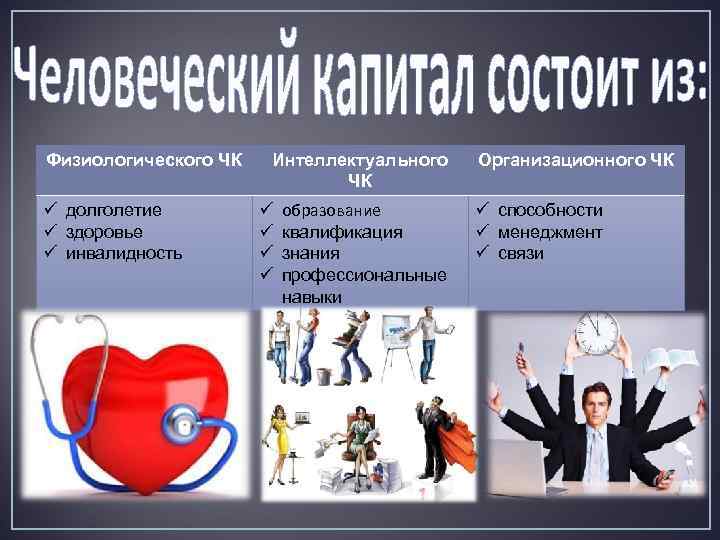 Человеческий капитал состоит из:

| Физиологического ЧК | Интеллектуального ЧК | Организационного ЧК |
|---|---|---|
| ✓ долголетие ✓ здоровье ✓ инвалидность | ✓ образование ✓ квалификация ✓ знания ✓ профессиональные навыки | ✓ способности ✓ менеджмент ✓ связи |